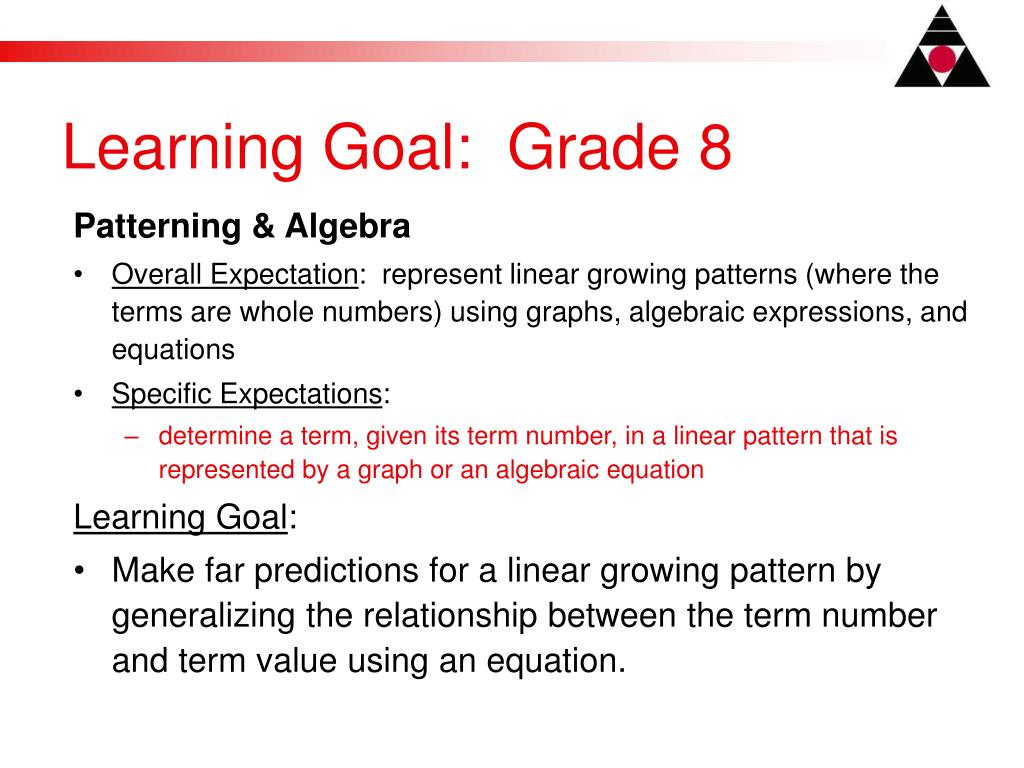 Learning Goal: Grade 8

Patterning & Algebra

• Overall Expectation: represent linear growing patterns (where the terms are whole numbers) using graphs, algebraic expressions, and equations

• Specific Expectations:

– determine a term, given its term number, in a linear pattern that is represented by a graph or an algebraic equation

Learning Goal:

• Make far predictions for a linear growing pattern by generalizing the relationship between the term number and term value using an equation.